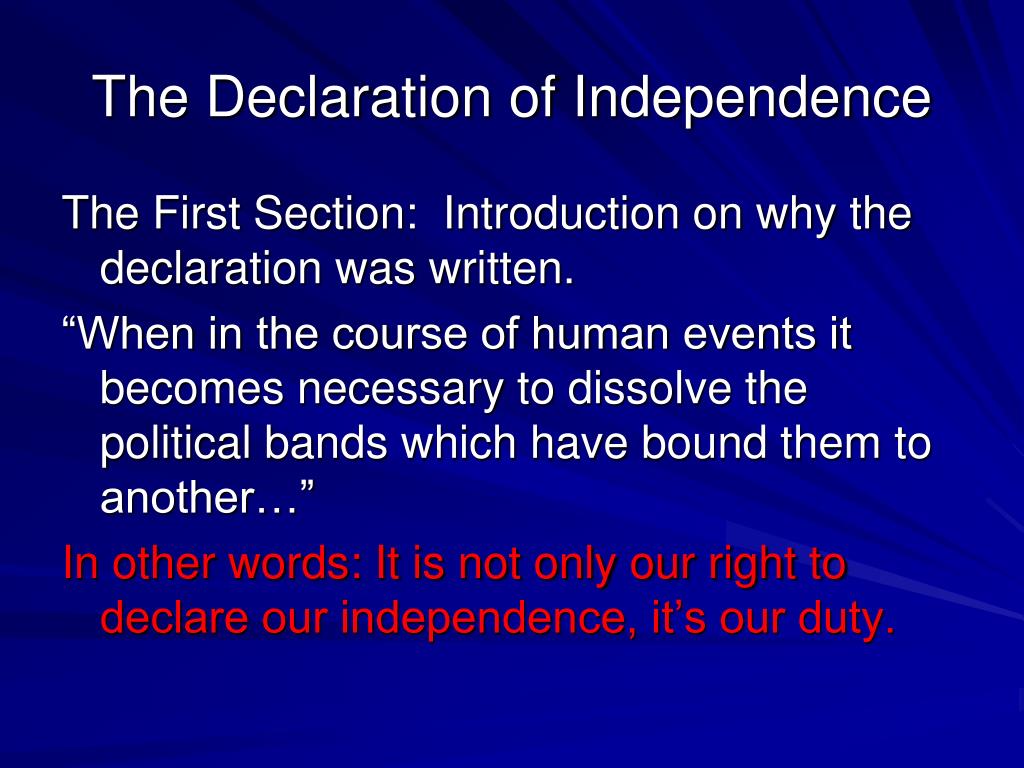 The Declaration of Independence

The First Section: Introduction on why the declaration was written.

“When in the course of human events it becomes necessary to dissolve the political bands which have bound them to another…”

In other words: It is not only our right to declare our independence, it’s our duty.